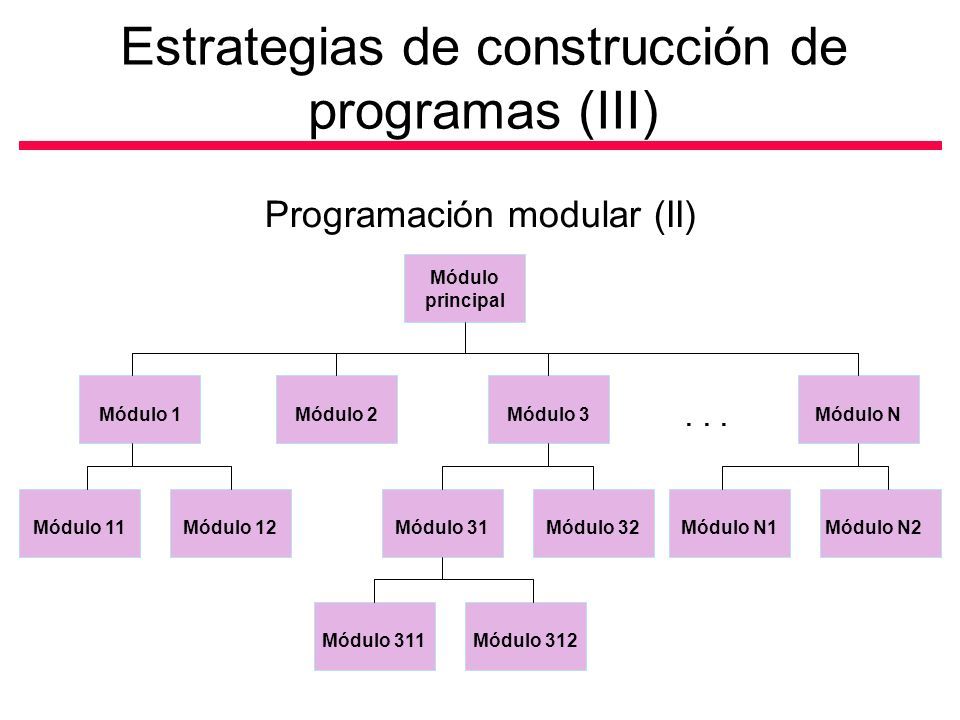 Estrategias de construcción de programas (III)

Programación modular (II)

Módulo principal

Módulo 1

Módulo 2

Módulo 3

. . .

Módulo N

Módulo 11

Módulo 12

Módulo 31

Módulo 32

Módulo N1

Módulo N2

Módulo 311

Módulo 312